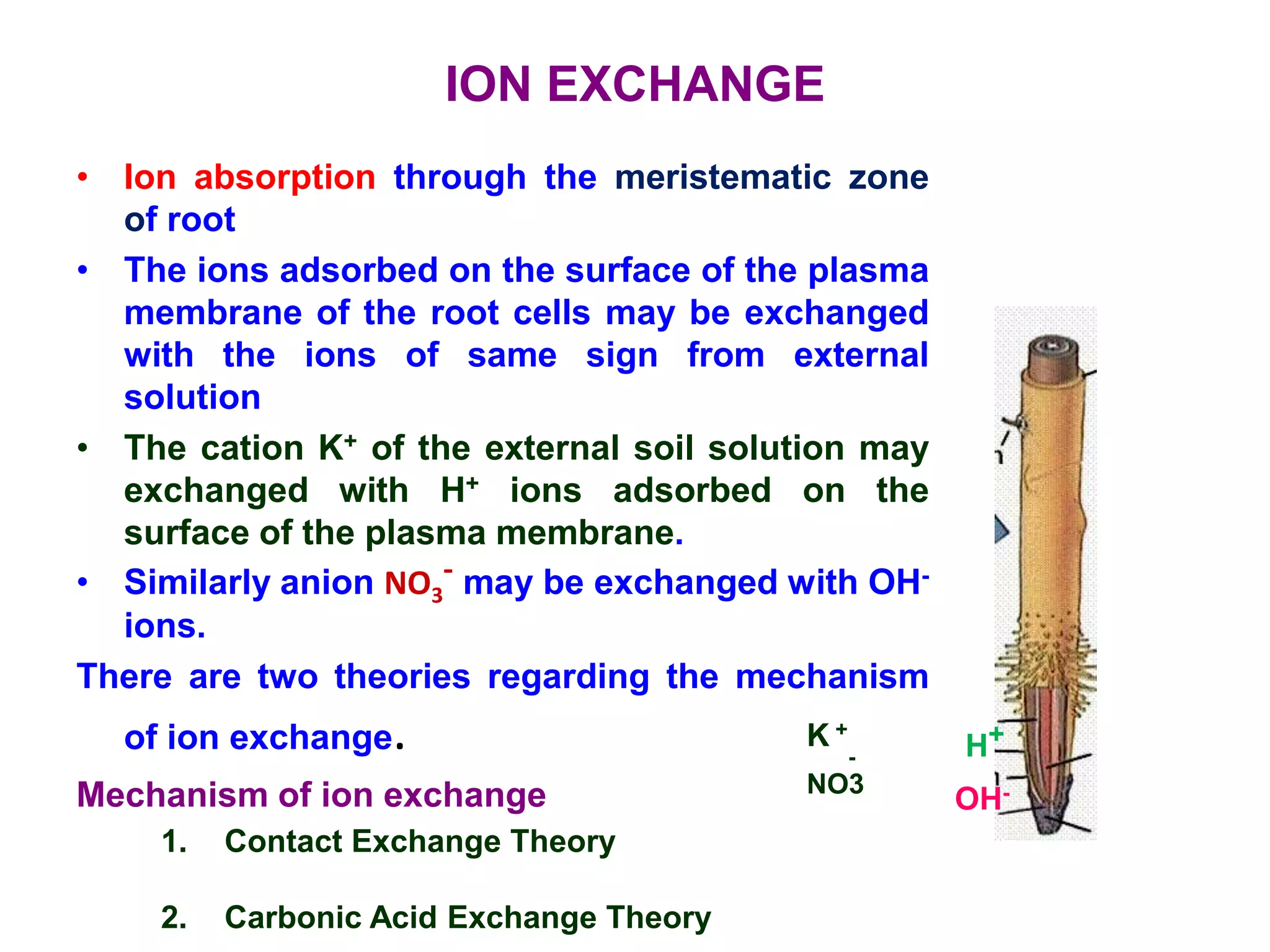 ION EXCHANGE

• Ion absorption through the meristematic zone of root

• The ions adsorbed on the surface of the plasma membrane of the root cells may be exchanged with the ions of same sign from external solution

• The cation $K^+$ of the external soil solution may exchanged with $H^+$ ions adsorbed on the surface of the plasma membrane.

• Similarly anion $NO_3^-$ may be exchanged with $OH^-$ ions.

There are two theories regarding the mechanism of ion exchange.

Mechanism of ion exchange

1. Contact Exchange Theory

2. Carbonic Acid Exchange Theory

$K^+$

$NO3^-$

$H^+$

$OH^-$